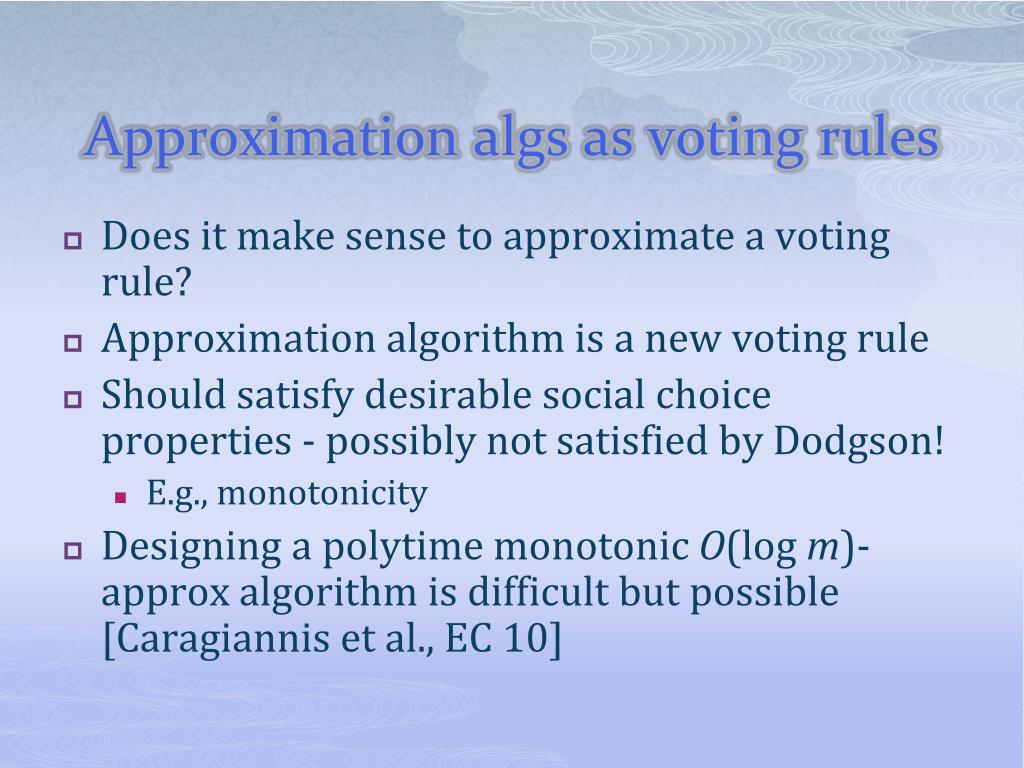 Approximation algs as voting rules

Does it make sense to approximate a voting rule?

Approximation algorithm is a new voting rule

Should satisfy desirable social choice properties - possibly not satisfied by Dodgson!

E.g., monotonicity

Designing a polytime monotonic $O(\log m)$-approx algorithm is difficult but possible [Caragiannis et al., EC 10]